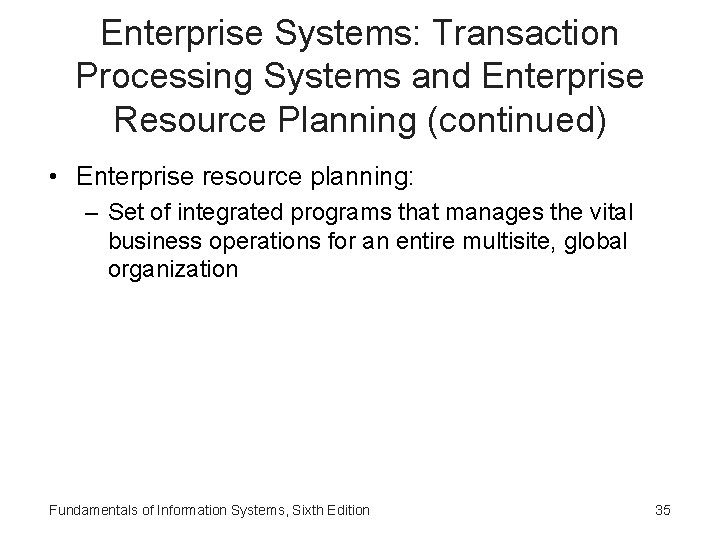 Enterprise Systems: Transaction Processing Systems and Enterprise Resource Planning (continued)

• Enterprise resource planning:
  – Set of integrated programs that manages the vital business operations for an entire multisite, global organization

Fundamentals of Information Systems, Sixth Edition

35